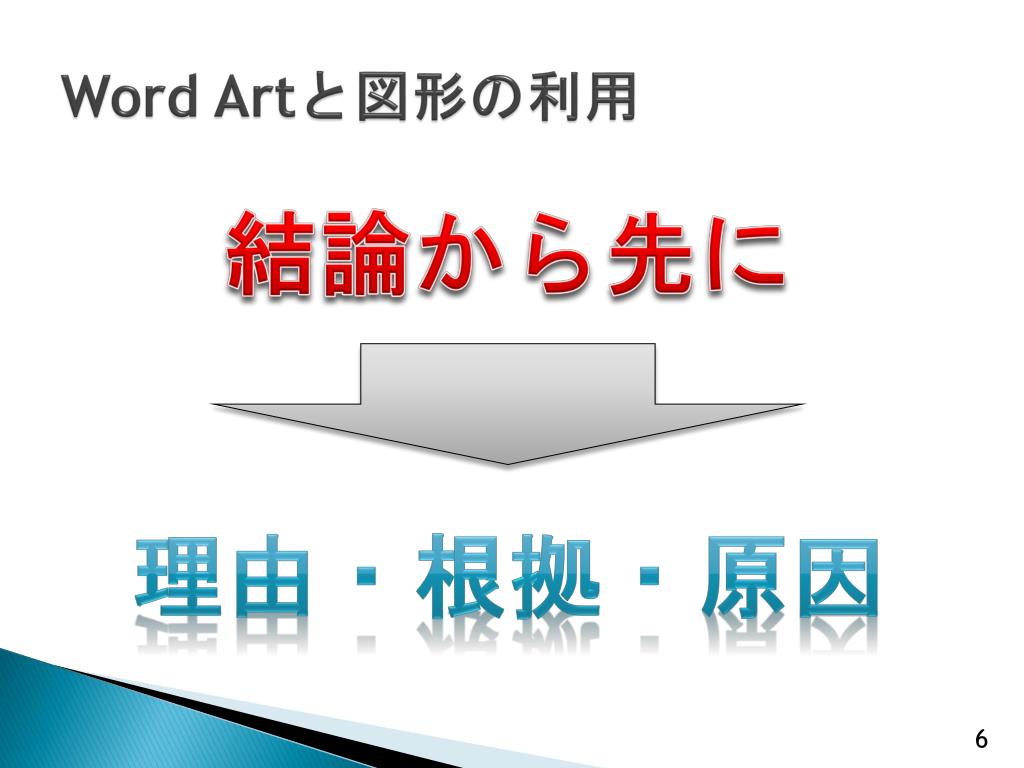 Word Artと図形の利用

結論から先に

理由・根拠・原因

6